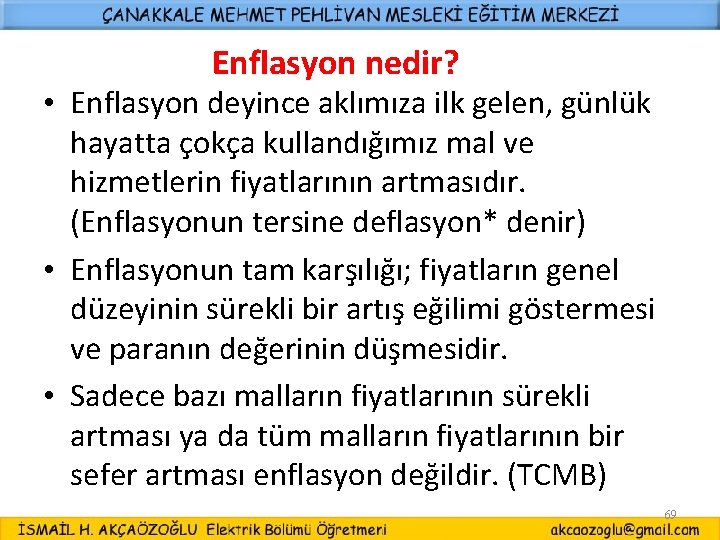 ÇANAKKALE MEHMET PEHLİVAN MESLEKİ EĞİTİM MERKEZİ

Enflasyon nedir?

• Enflasyon deyince aklımıza ilk gelen, günlük hayatta çokça kullandığımız mal ve hizmetlerin fiyatlarının artmasıdır. (Enflasyonun tersine deflasyon* denir)

• Enflasyonun tam karşılığı; fiyatların genel düzeyinin sürekli bir artış eğilimi göstermesi ve paranın değerinin düşmesidir.

• Sadece bazı malların fiyatlarının sürekli artması ya da tüm malların fiyatlarının bir sefer artması enflasyon değildir. (TCMB)

69

İSMAİL H. AKÇAÖZOĞLU Elektrik Bölümü Öğretmeni akcaozoglu@gmail.com